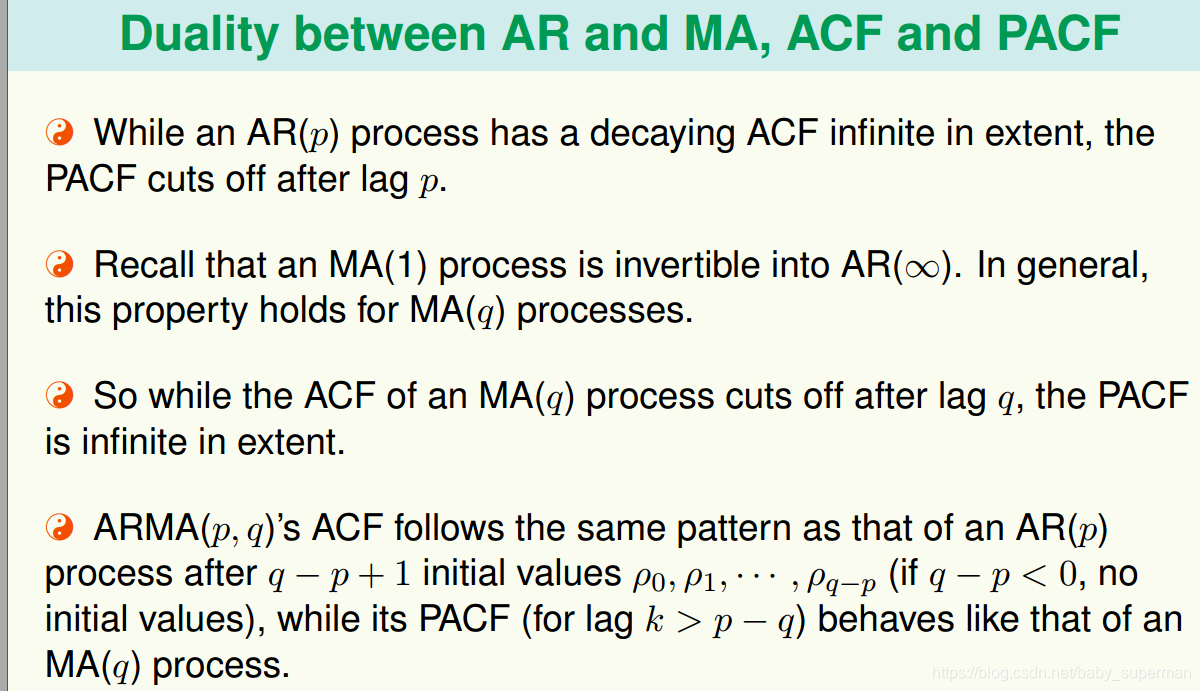 Duality between AR and MA, ACF and PACF

While an AR($p$) process has a decaying ACF infinite in extent, the PACF cuts off after lag $p$.

Recall that an MA(1) process is invertible into AR($\infty$). In general, this property holds for MA($q$) processes.

So while the ACF of an MA($q$) process cuts off after lag $q$, the PACF is infinite in extent.

ARMA($p, q$)'s ACF follows the same pattern as that of an AR($p$) process after $q - p + 1$ initial values $\rho_0, \rho_1, \cdots, \rho_{q-p}$ (if $q - p < 0$, no initial values), while its PACF (for lag $k > p - q$) behaves like that of an MA($q$) process.

https://blog.csdn.net/baby_superman